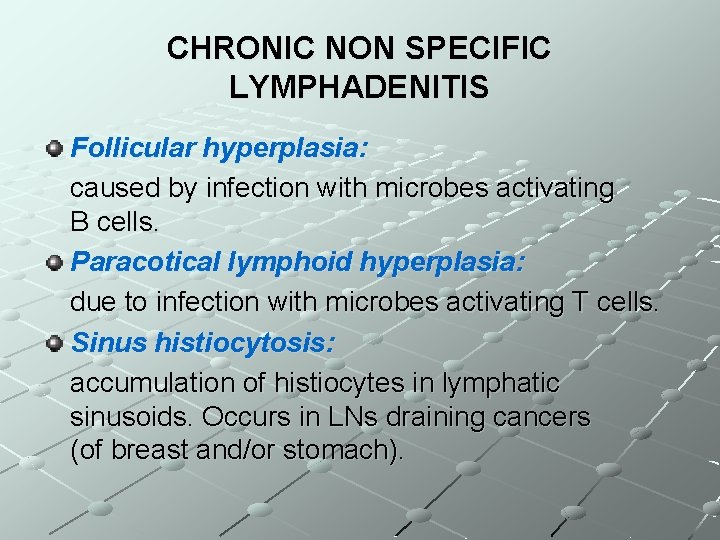 CHRONIC NON SPECIFIC LYMPHADENITIS

Follicular hyperplasia:
caused by infection with microbes activating B cells.

Paracotical lymphoid hyperplasia:
due to infection with microbes activating T cells.

Sinus histiocytosis:
accumulation of histiocytes in lymphatic sinusoids. Occurs in LNs draining cancers (of breast and/or stomach).